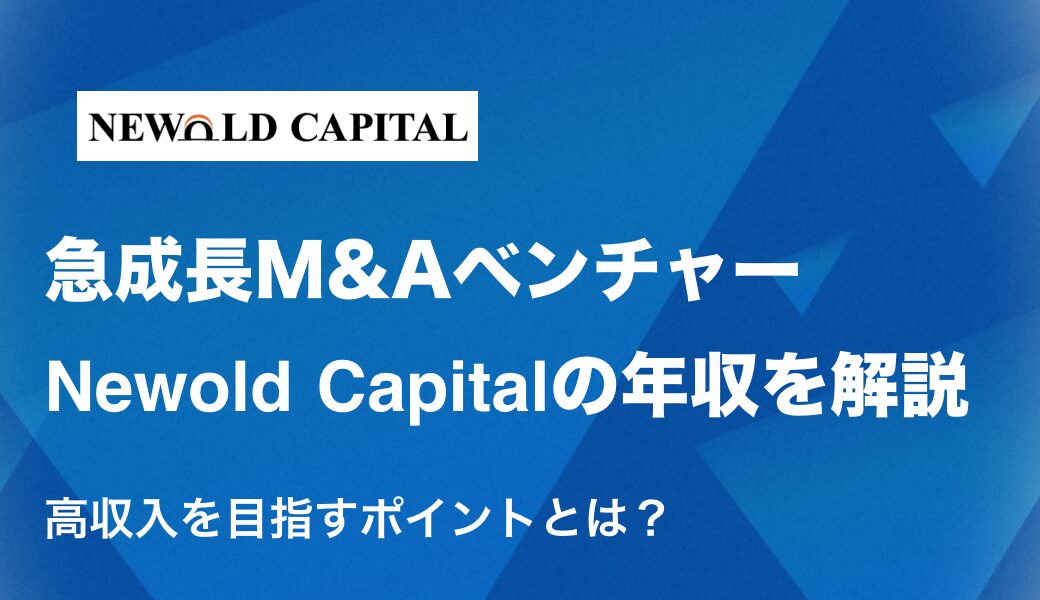 NEWOLD CAPITAL

急成長M&Aベンチャー

Newold Capitalの年収を解説

高収入を目指すポイントとは？